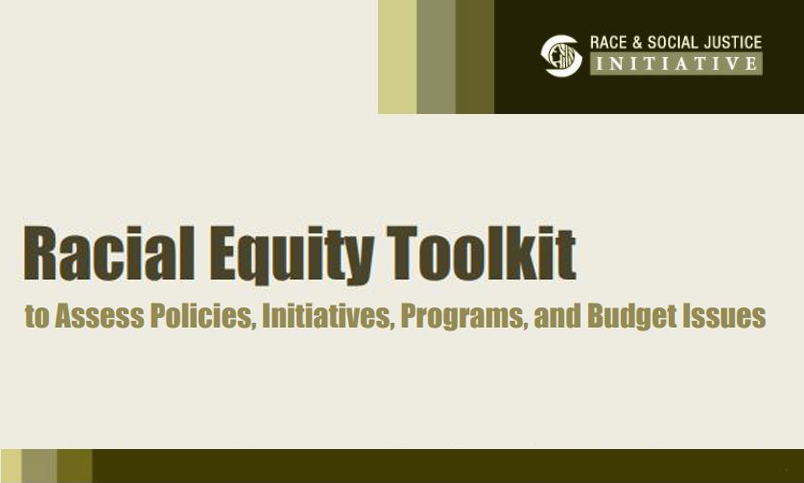 RACE & SOCIAL JUSTICE
INITIATIVE

Racial Equity Toolkit
to Assess Policies, Initiatives, Programs, and Budget Issues